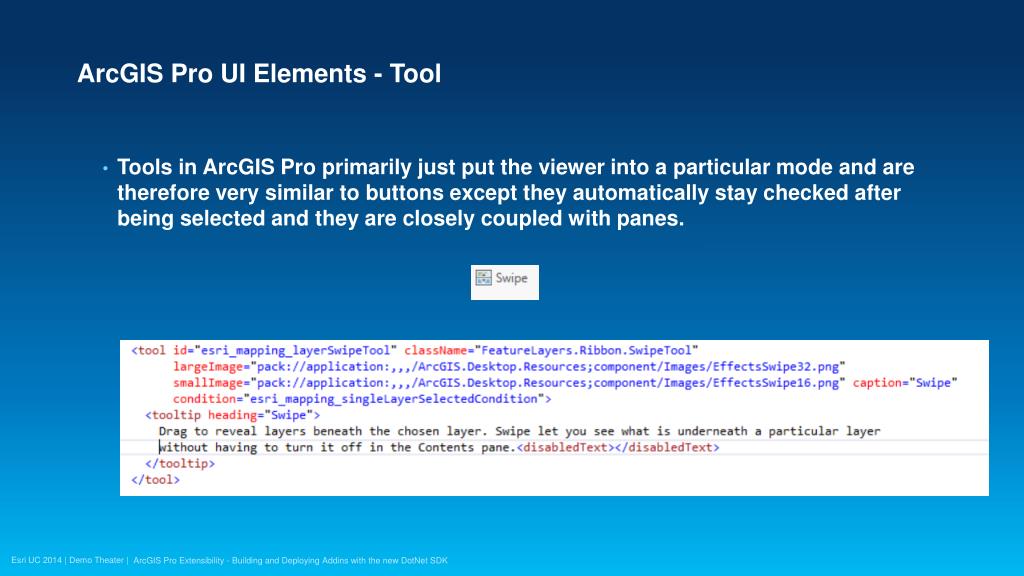 ArcGIS Pro UI Elements - Tool

• Tools in ArcGIS Pro primarily just put the viewer into a particular mode and are therefore very similar to buttons except they automatically stay checked after being selected and they are closely coupled with panes.

Swipe

<tool id="esri_mapping_layerSwipeTool" className="FeatureLayers.Ribbon.SwipeTool"
      largeImage="pack://application:,,,/ArcGIS.Desktop.Resources;component/Images/EffectsSwipe32.png"
      smallImage="pack://application:,,,/ArcGIS.Desktop.Resources;component/Images/EffectsSwipe16.png" caption="Swipe"
      condition="esri_mapping_singleLayerSelectedCondition">
  <tooltip heading="Swipe">
    Drag to reveal layers beneath the chosen layer. Swipe let you see what is underneath a particular layer
    without having to turn it off in the Contents pane.<disabledText></disabledText>
  </tooltip>
</tool>

Esri UC 2014 | Demo Theater | ArcGIS Pro Extensibility - Building and Deploying Addins with the new DotNet SDK